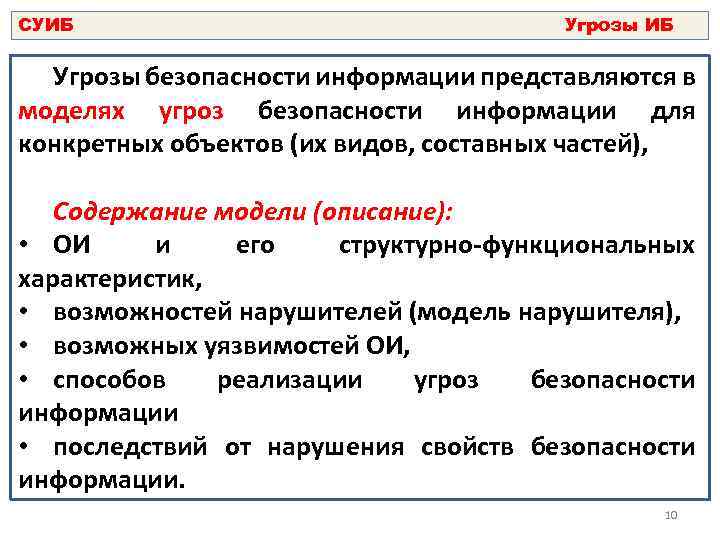 СУИБ Угрозы ИБ

Угрозы безопасности информации представляются в моделях угроз безопасности информации для конкретных объектов (их видов, составных частей),

Содержание модели (описание):
• ОИ и его структурно-функциональных характеристик,
• возможностей нарушителей (модель нарушителя),
• возможных уязвимостей ОИ,
• способов реализации угроз безопасности информации
• последствий от нарушения свойств безопасности информации.

10